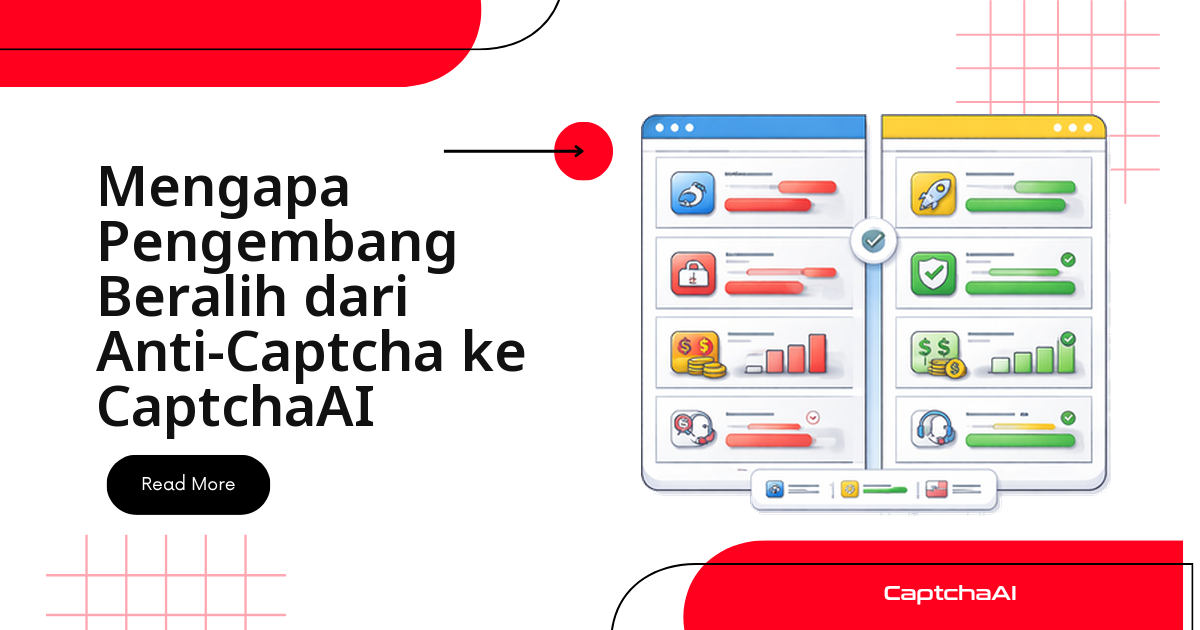 Mengapa Pengembang Beralih dari Anti-Captcha ke CaptchaAI

Read More

CaptchaAI